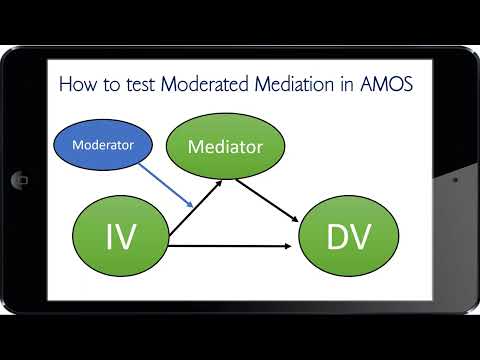 How to test Moderated Mediation in AMOS

Moderator

Mediator

IV

DV